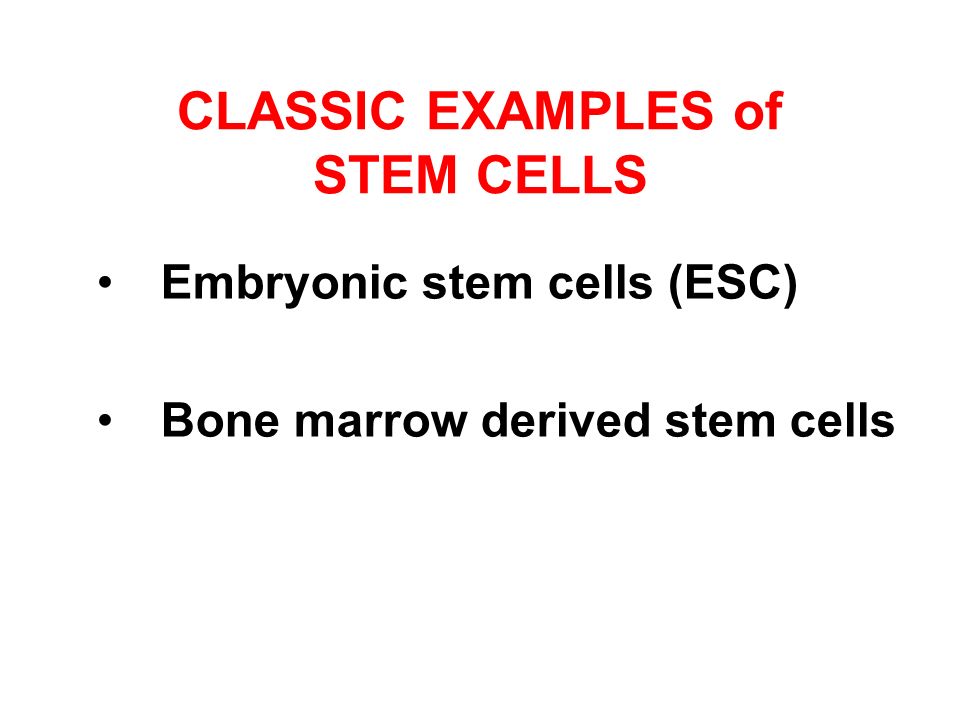 CLASSIC EXAMPLES of STEM CELLS

• Embryonic stem cells (ESC)

• Bone marrow derived stem cells